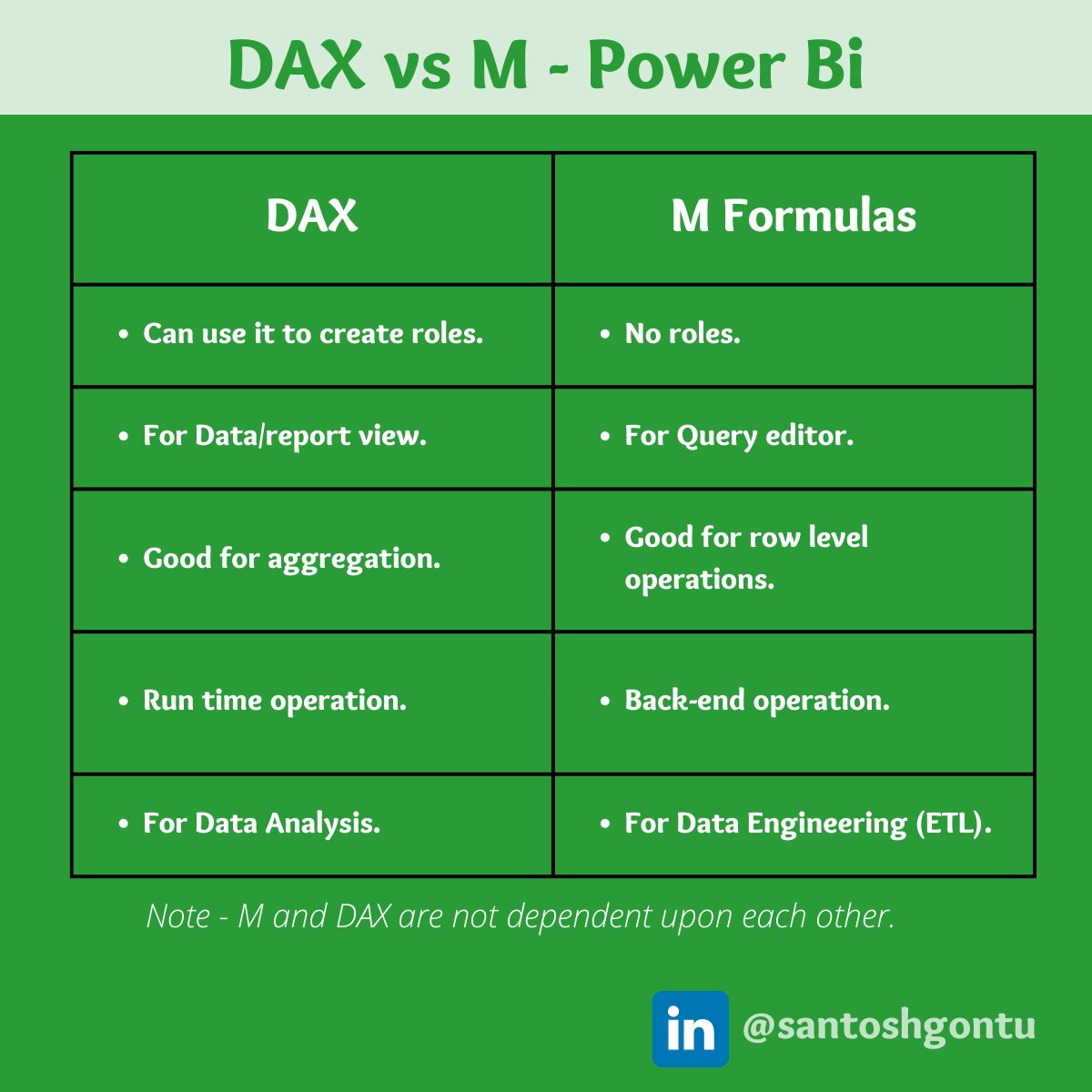 DAX vs M - Power Bi

| DAX | M Formulas |
|---|---|
| • Can use it to create roles. | • No roles. |
| • For Data/report view. | • For Query editor. |
| • Good for aggregation. | • Good for row level operations. |
| • Run time operation. | • Back-end operation. |
| • For Data Analysis. | • For Data Engineering (ETL). |

Note - M and DAX are not dependent upon each other.

in @santoshgontu